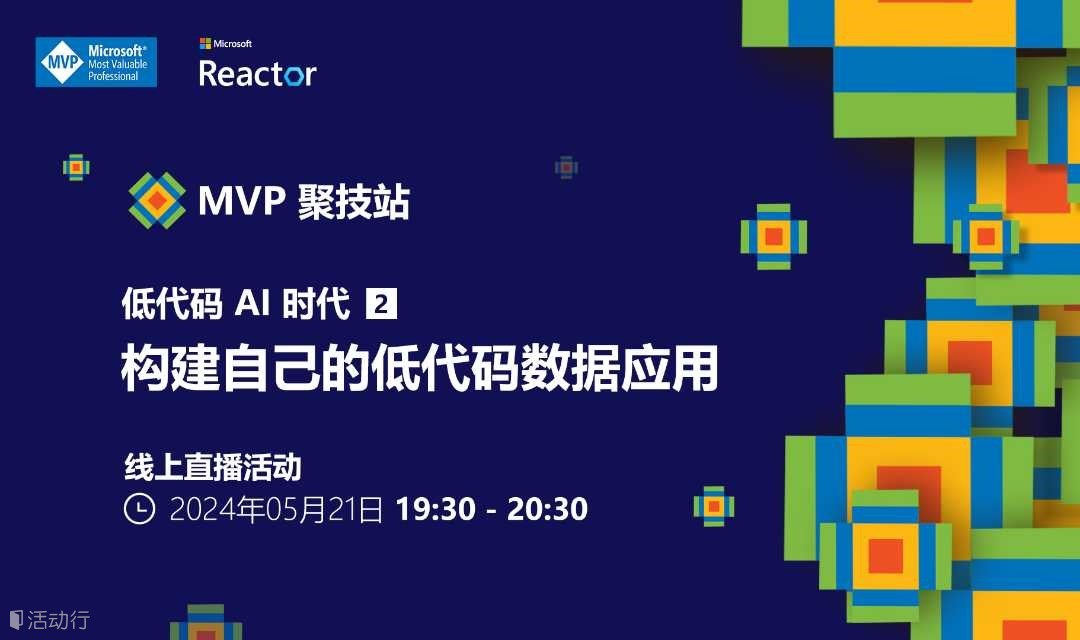 MVP Microsoft® Most Valuable Professional

Microsoft Reactor

MVP 聚技站

低代码 AI 时代 2

构建自己的低代码数据应用

线上直播活动

2024年05月21日 19:30 - 20:30

活动行